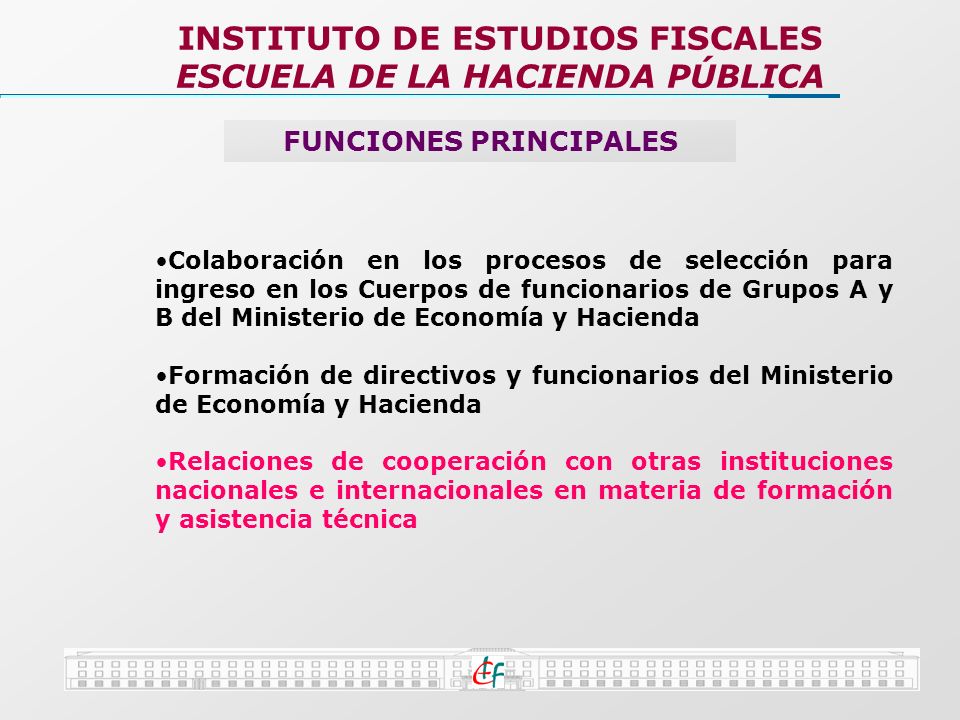 INSTITUTO DE ESTUDIOS FISCALES
ESCUELA DE LA HACIENDA PÚBLICA

FUNCIONES PRINCIPALES

•Colaboración en los procesos de selección para ingreso en los Cuerpos de funcionarios de Grupos A y B del Ministerio de Economía y Hacienda

•Formación de directivos y funcionarios del Ministerio de Economía y Hacienda

•Relaciones de cooperación con otras instituciones nacionales e internacionales en materia de formación y asistencia técnica

ief